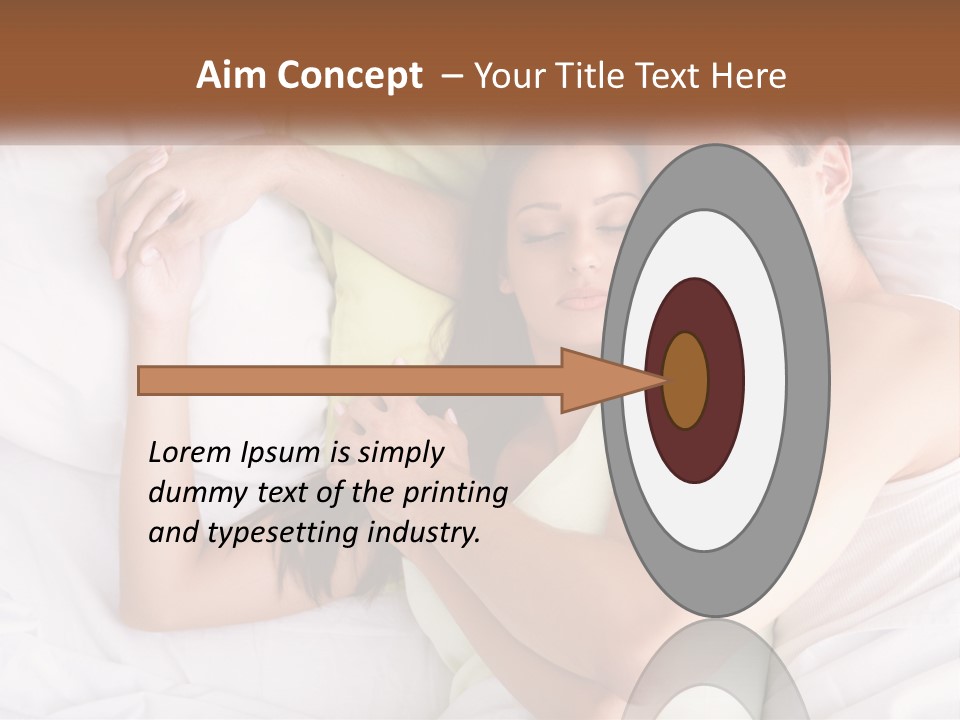 Aim Concept – Your Title Text Here

Lorem Ipsum is simply dummy text of the printing and typesetting industry.